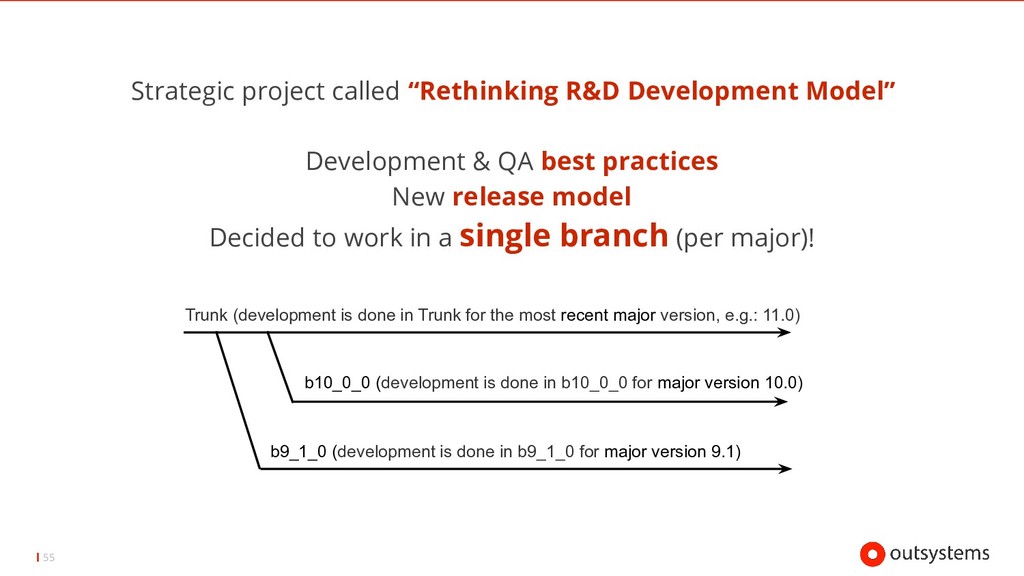 Strategic project called “Rethinking R&D Development Model”

Development & QA best practices
New release model
Decided to work in a single branch (per major)!

Trunk (development is done in Trunk for the most recent major version, e.g.: 11.0)

b10_0_0 (development is done in b10_0_0 for major version 10.0)

b9_1_0 (development is done in b9_1_0 for major version 9.1)

55

outsystems